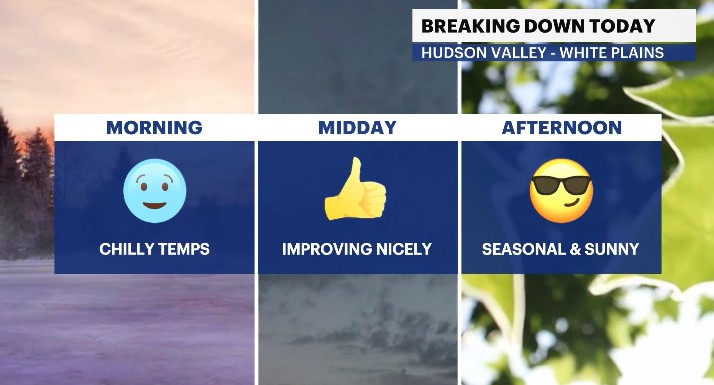 BREAKING DOWN TODAY
HUDSON VALLEY - WHITE PLAINS

MORNING
CHILLY TEMPS

MIDDAY
IMPROVING NICELY

AFTERNOON
SEASONAL & SUNNY